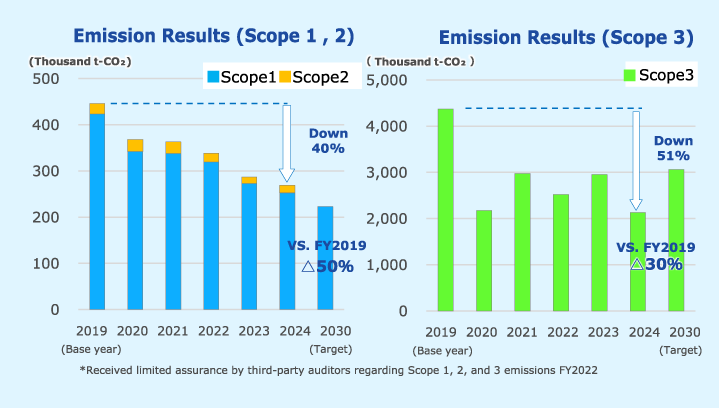 Emission Results (Scope 1 , 2)

(Thousand t-$CO_2$)

Scope1 Scope2

500
400
300
200
100
0

Down 40%

VS. FY2019 △50%

2019 2020 2021 2022 2023 2024 2030

(Base year) (Target)

Emission Results (Scope 3)

( Thousand t-$CO_2$ )

Scope3

5,000
4,000
3,000
2,000
1,000
0

Down 51%

VS. FY2019 △30%

2019 2020 2021 2022 2023 2024 2030

(Base year) (Target)

*Received limited assurance by third-party auditors regarding Scope 1, 2, and 3 emissions FY2022